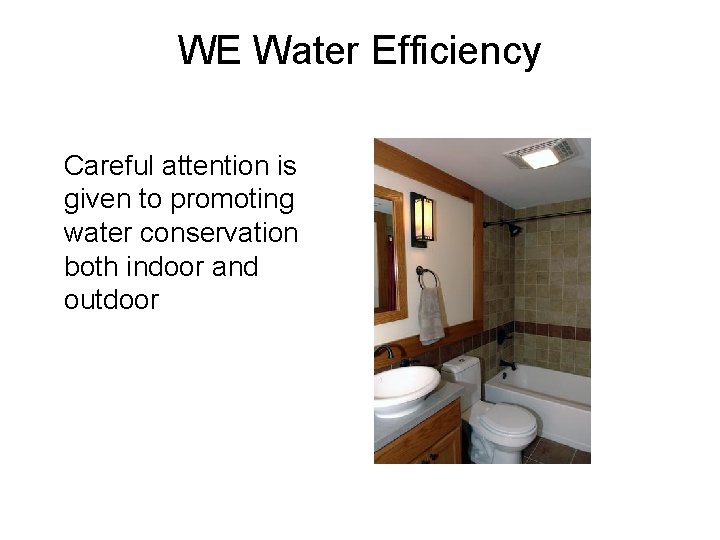 WE Water Efficiency

Careful attention is given to promoting water conservation both indoor and outdoor